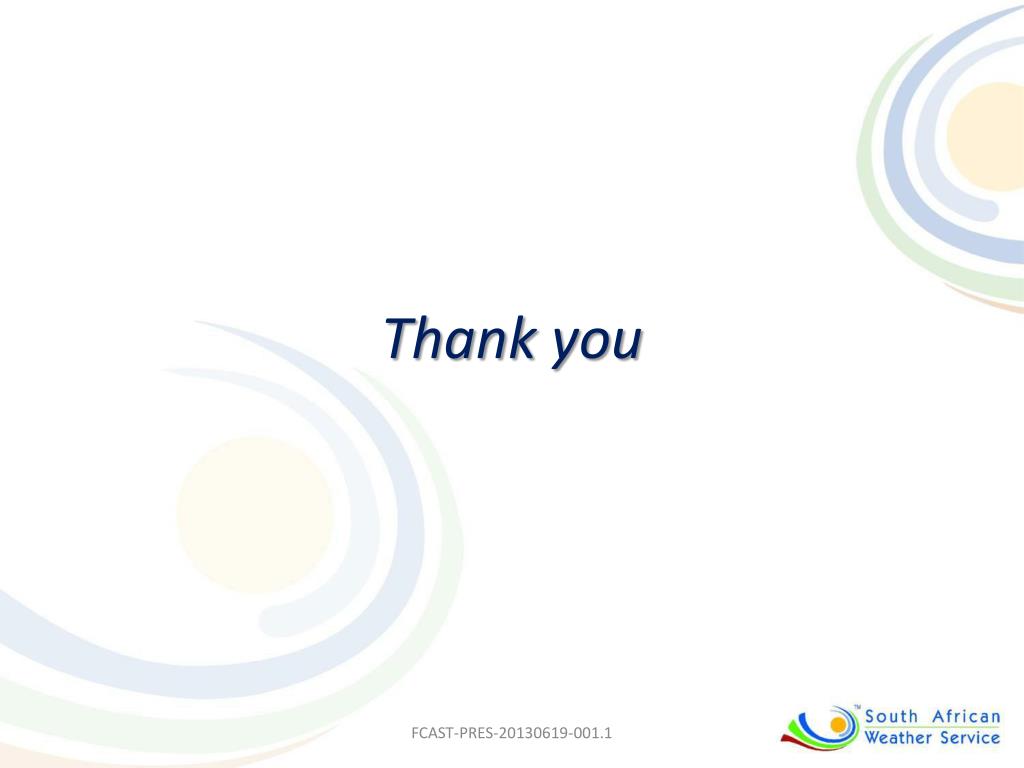 Thank you

FCAST-PRES-20130619-001.1

™ South African Weather Service